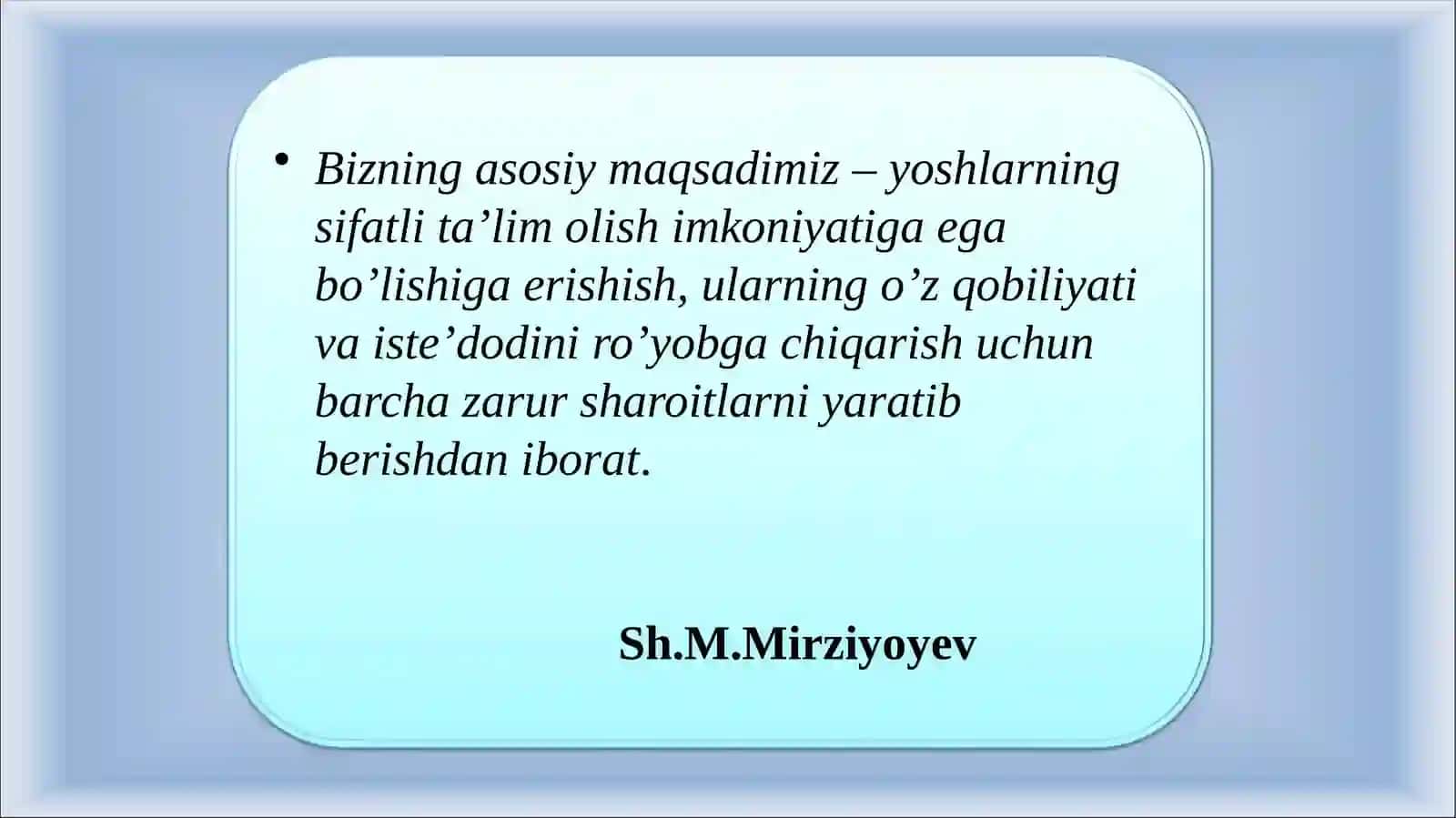 • Bizning asosiy maqsadimiz – yoshlarning sifatli ta’lim olish imkoniyatiga ega bo’lishiga erishish, ularning o’z qobiliyati va iste’dodini ro’yobga chiqarish uchun barcha zarur sharoitlarni yaratib berishdan iborat.

Sh.M.Mirziyoyev